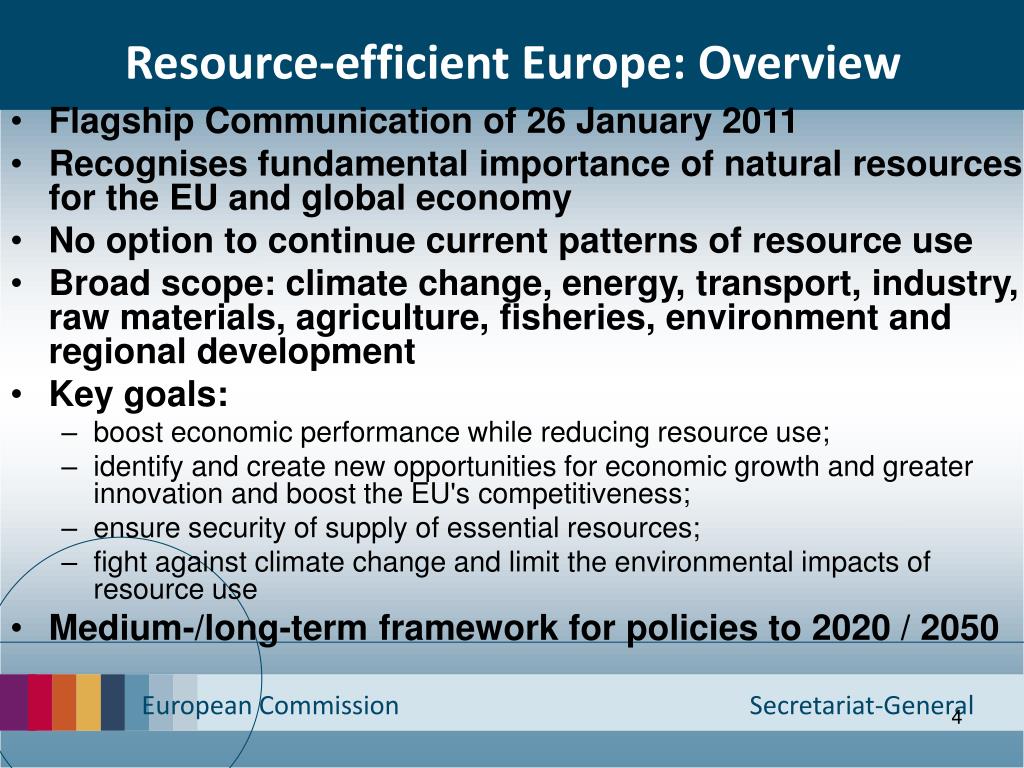 Resource-efficient Europe: Overview

• Flagship Communication of 26 January 2011
• Recognises fundamental importance of natural resources for the EU and global economy
• No option to continue current patterns of resource use
• Broad scope: climate change, energy, transport, industry, raw materials, agriculture, fisheries, environment and regional development
• Key goals:
– boost economic performance while reducing resource use;
– identify and create new opportunities for economic growth and greater innovation and boost the EU's competitiveness;
– ensure security of supply of essential resources;
– fight against climate change and limit the environmental impacts of resource use
• Medium-/long-term framework for policies to 2020 / 2050

European Commission

Secretariat-General

4